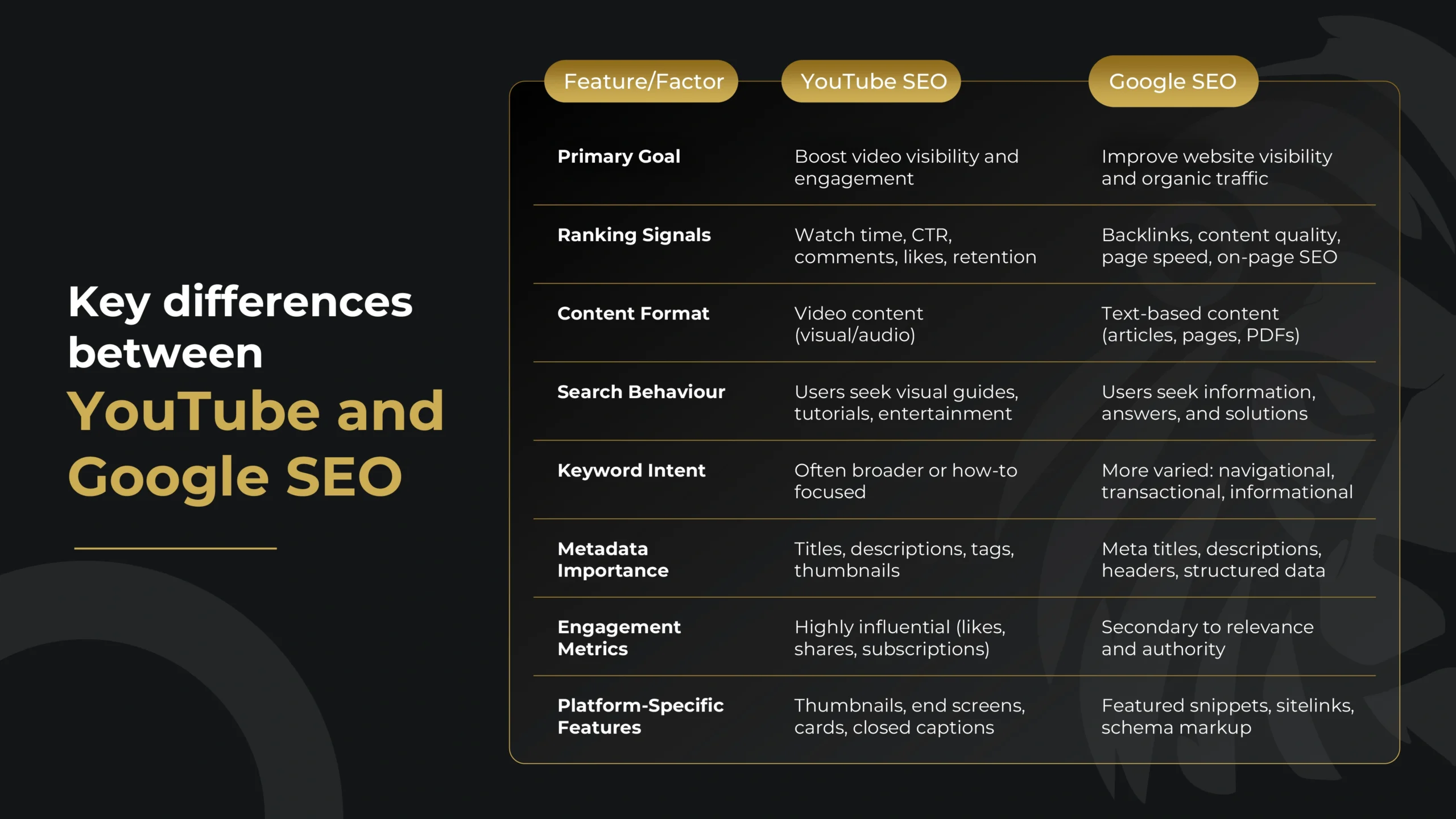 Key differences between YouTube and Google SEO

| Feature/Factor | YouTube SEO | Google SEO |
|---|---|---|
| Primary Goal | Boost video visibility and engagement | Improve website visibility and organic traffic |
| Ranking Signals | Watch time, CTR, comments, likes, retention | Backlinks, content quality, page speed, on-page SEO |
| Content Format | Video content (visual/audio) | Text-based content (articles, pages, PDFs) |
| Search Behaviour | Users seek visual guides, tutorials, entertainment | Users seek information, answers, and solutions |
| Keyword Intent | Often broader or how-to focused | More varied: navigational, transactional, informational |
| Metadata Importance | Titles, descriptions, tags, thumbnails | Meta titles, descriptions, headers, structured data |
| Engagement Metrics | Highly influential (likes, shares, subscriptions) | Secondary to relevance and authority |
| Platform-Specific Features | Thumbnails, end screens, cards, closed captions | Featured snippets, sitelinks, schema markup |